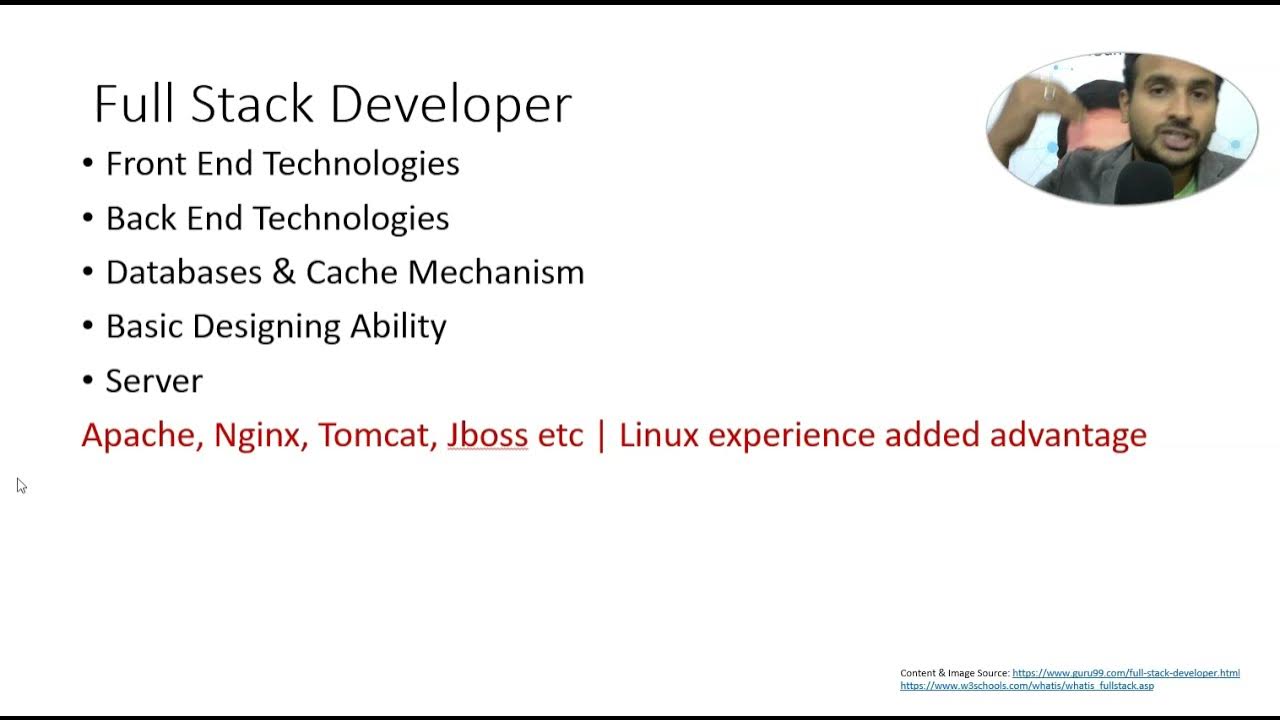 Full Stack Developer

• Front End Technologies
• Back End Technologies
• Databases & Cache Mechanism
• Basic Designing Ability
• Server

Apache, Nginx, Tomcat, Jboss etc | Linux experience added advantage

Content & Image Source: https://www.guru99.com/full-stack-developer.html
https://www.w3schools.com/whatis/whatis_fullstack.asp